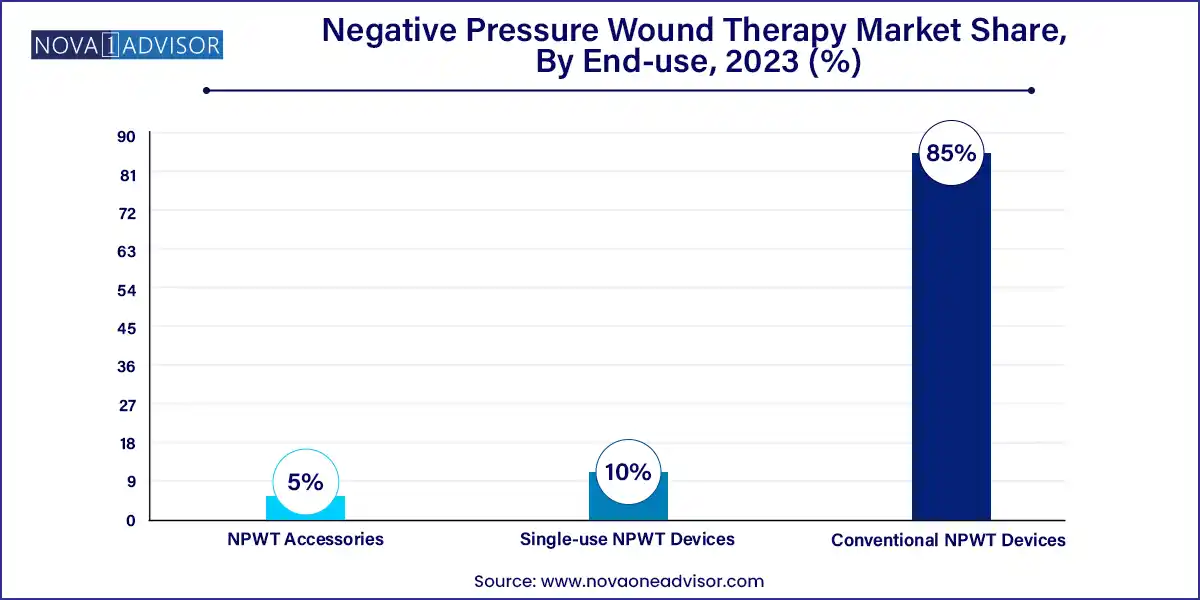 NOVA 1 ADVISOR

Negative Pressure Wound Therapy Market Share, By End-use, 2023 (%)

90
81
72
63
54
45
36
27
18
9
0

5%
10%
85%

NPWT Accessories
Single-use NPWT Devices
Conventional NPWT Devices

Source: www.novaoneadvisor.com